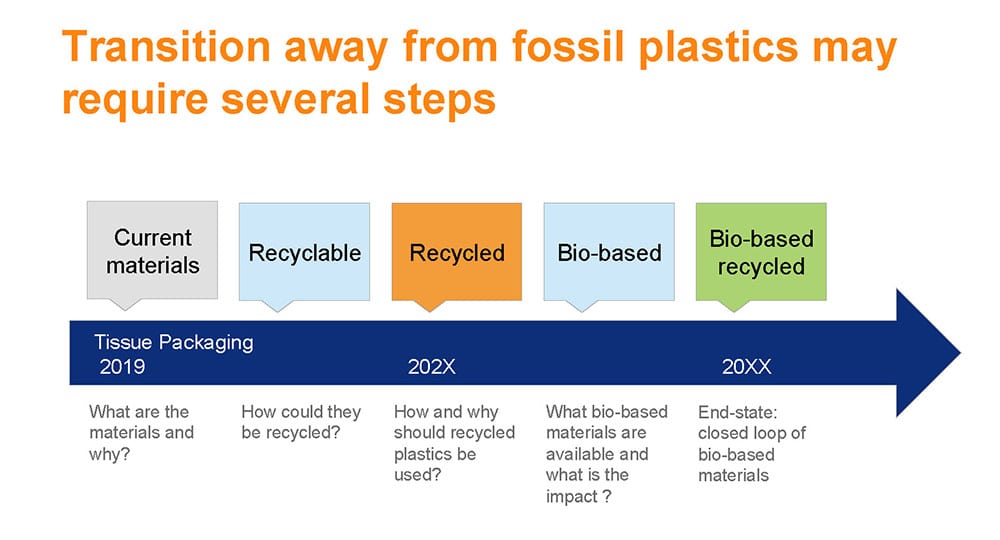 Transition away from fossil plastics may require several steps

Current materials

Recyclable

Recycled

Bio-based

Bio-based recycled

Tissue Packaging
2019

202X

20XX

What are the materials and why?

How could they be recycled?

How and why should recycled plastics be used?

What bio-based materials are available and what is the impact ?

End-state: closed loop of bio-based materials